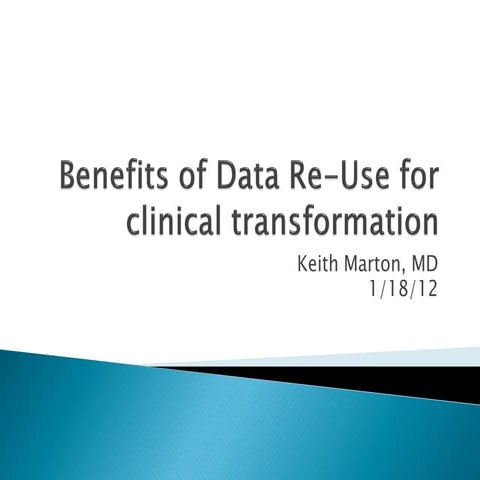 Benefits of Data Re-Use for clinical transformation

Keith Marton, MD
1/18/12